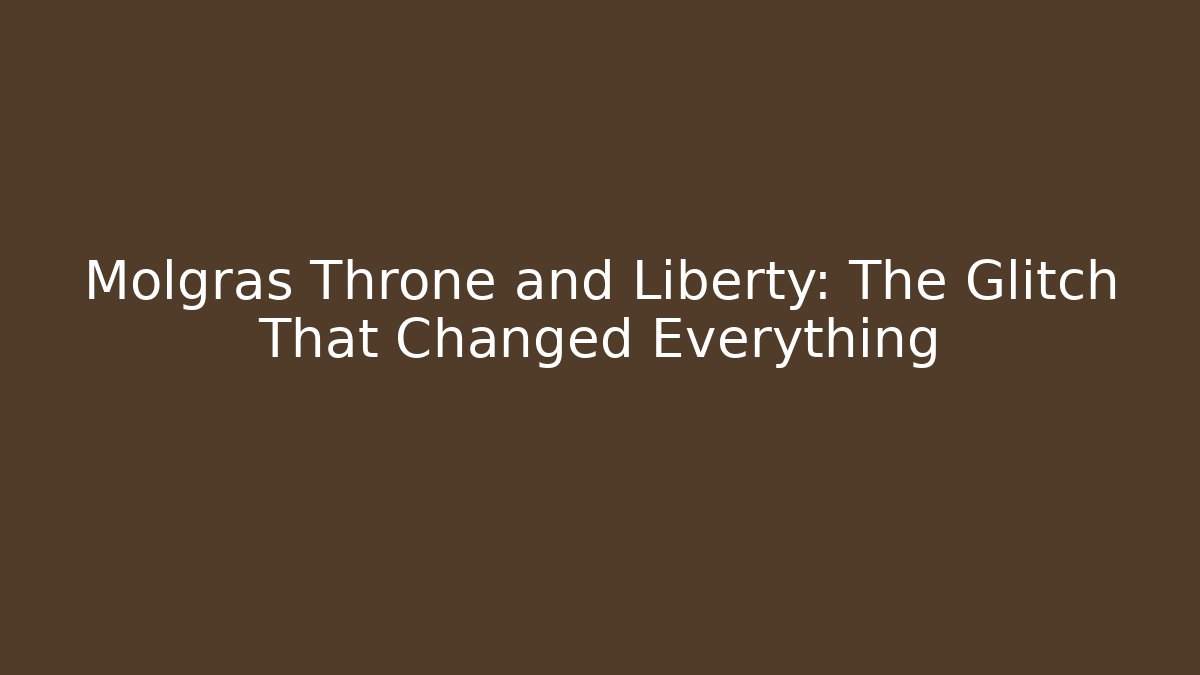 Molgras Throne and Liberty: The Glitch That Changed Everything